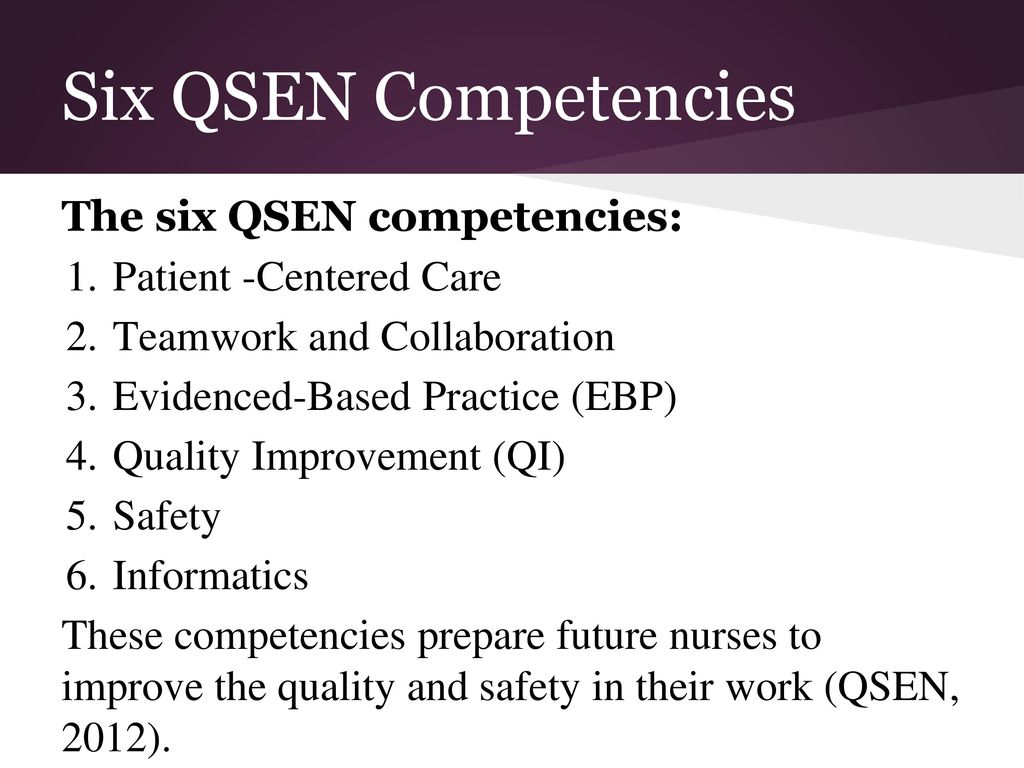 Six QSEN Competencies

The six QSEN competencies:

1. Patient -Centered Care
2. Teamwork and Collaboration
3. Evidenced-Based Practice (EBP)
4. Quality Improvement (QI)
5. Safety
6. Informatics

These competencies prepare future nurses to improve the quality and safety in their work (QSEN, 2012).